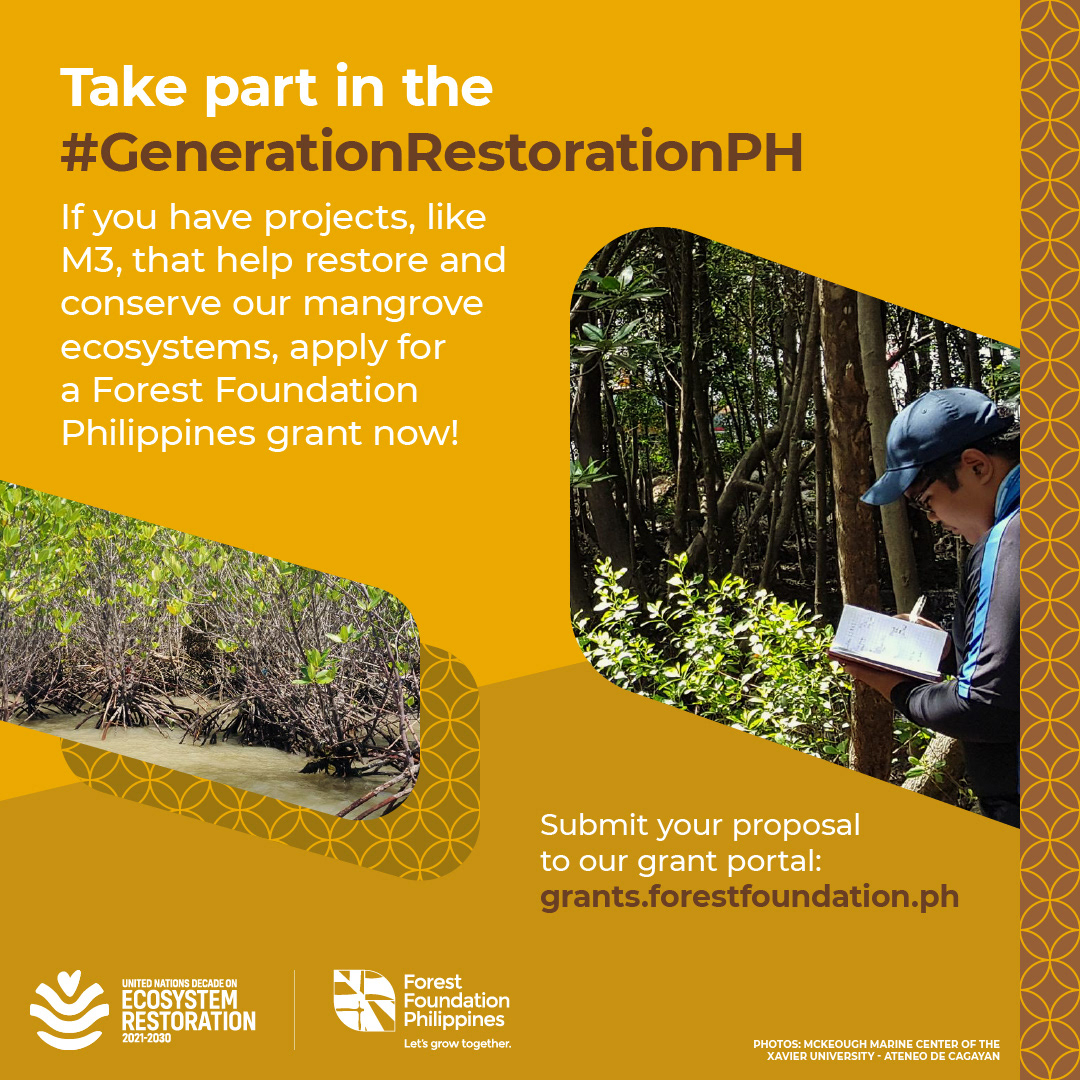 Take part in the #GenerationRestorationPH

If you have projects, like M3, that help restore and conserve our mangrove ecosystems, apply for a Forest Foundation Philippines grant now!

Submit your proposal to our grant portal: grants.forestfoundation.ph

UNITED NATIONS DECADE ON ECOSYSTEM RESTORATION 2021-2030

Forest Foundation Philippines
Let's grow together.

PHOTOS: MCKEOUGH MARINE CENTER OF THE XAVIER UNIVERSITY - ATENEO DE CAGAYAN